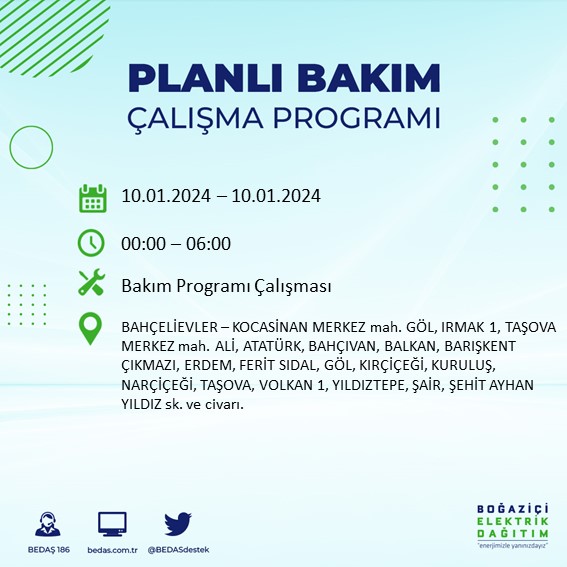 PLANLI BAKIM
ÇALIŞMA PROGRAMI

10.01.2024 – 10.01.2024

00:00 – 06:00

Bakım Programı Çalışması

BAHÇELİEVLER – KOCASİNAN MERKEZ mah. GÖL, IRMAK 1, TAŞOVA MERKEZ mah. ALİ, ATATÜRK, BAHÇIVAN, BALKAN, BARIŞKENT ÇIKMAZI, ERDEM, FERİT SIDAL, GÖL, KIRÇİÇEĞİ, KURULUŞ, NARÇİÇEĞİ, TAŞOVA, VOLKAN 1, YILDIZTEPE, ŞAİR, ŞEHİT AYHAN YILDIZ sk. ve civarı.

BEDAŞ 186

bedas.com.tr

@BEDASdestek

BOĞAZİÇİ
ELEKTRİK
DAĞITIM
"enerjimizle yanınızdayız"